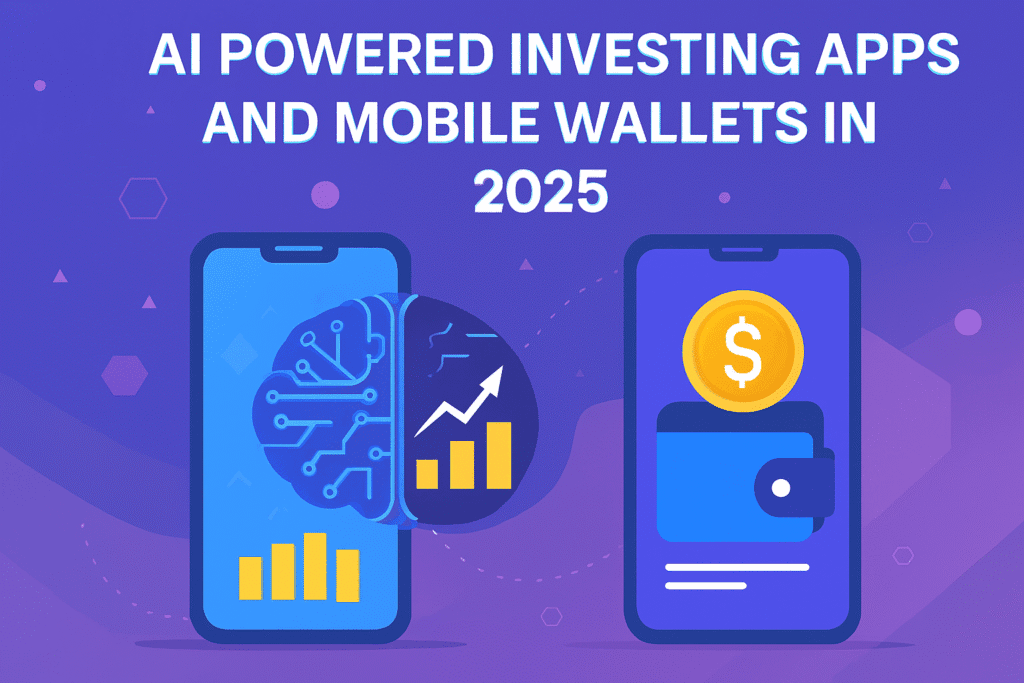 AI POWERED INVESTING APPS AND MOBILE WALLETS IN 2025

$